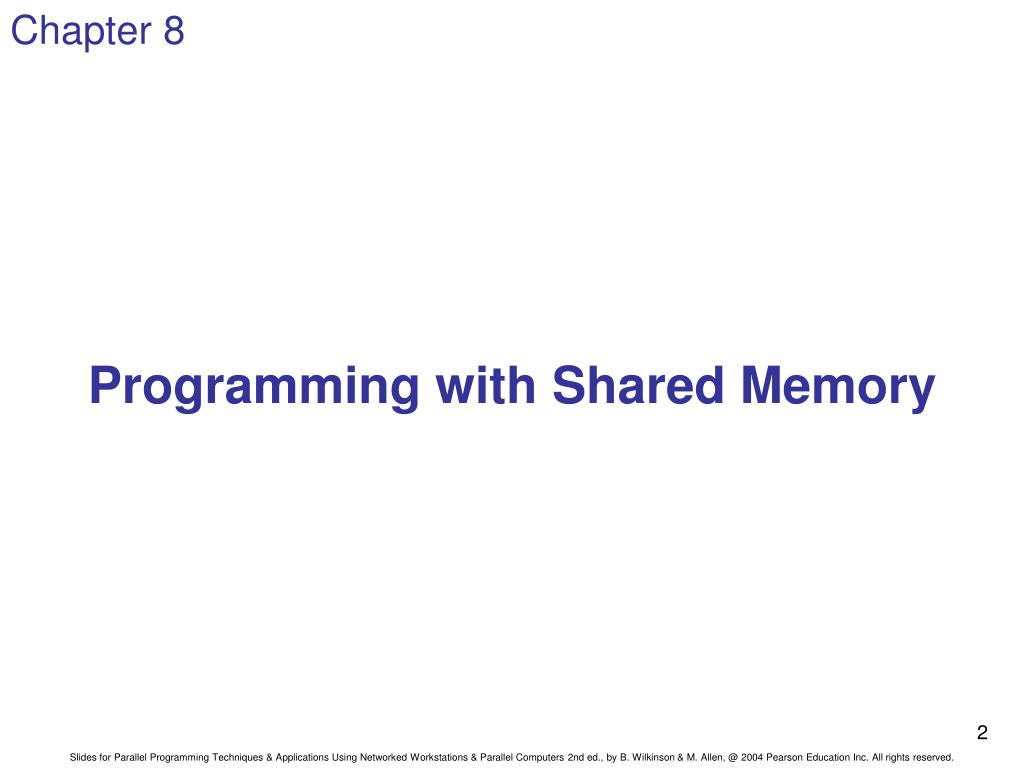 Chapter 8

Programming with Shared Memory

2

Slides for Parallel Programming Techniques & Applications Using Networked Workstations & Parallel Computers 2nd ed., by B. Wilkinson & M. Allen, @ 2004 Pearson Education Inc. All rights reserved.